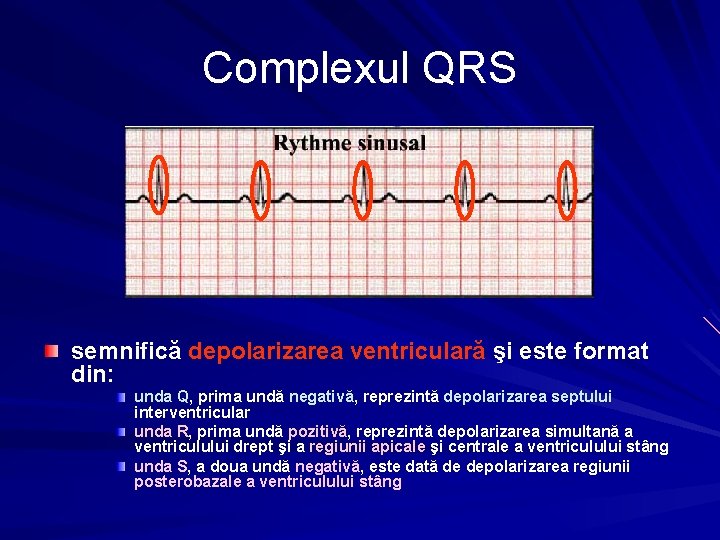 Complexul QRS

Rythme sinusal

semnifică depolarizarea ventriculară şi este format din:

unda Q, prima undă negativă, reprezintă depolarizarea septului interventricular

unda R, prima undă pozitivă, reprezintă depolarizarea simultană a ventriculului drept şi a regiunii apicale şi centrale a ventriculului stâng

unda S, a doua undă negativă, este dată de depolarizarea regiunii posterobazale a ventriculului stâng